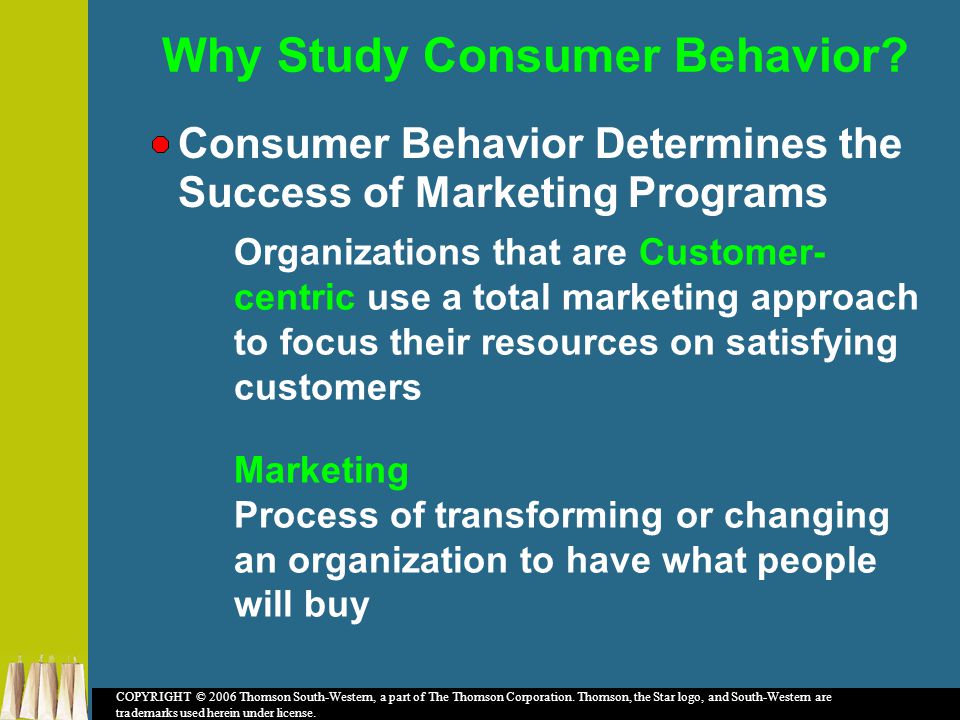 Why Study Consumer Behavior?

Consumer Behavior Determines the Success of Marketing Programs

Organizations that are Customer-centric use a total marketing approach to focus their resources on satisfying customers

Marketing
Process of transforming or changing an organization to have what people will buy

COPYRIGHT © 2006 Thomson South-Western, a part of The Thomson Corporation. Thomson, the Star logo, and South-Western are trademarks used herein under license.